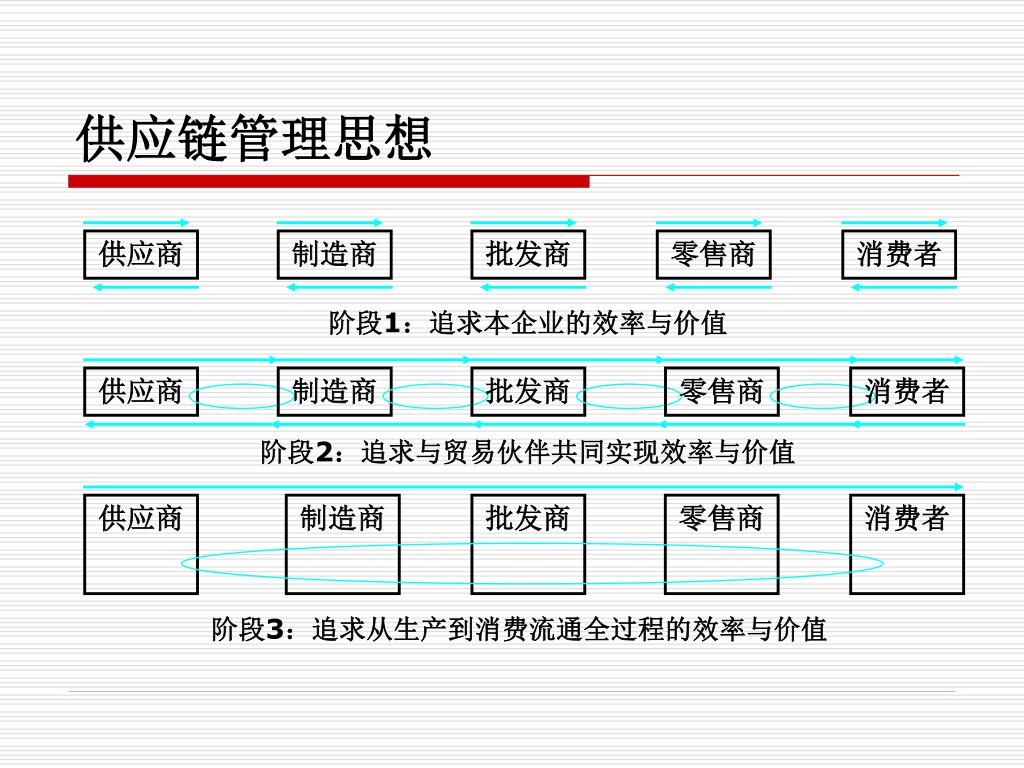 供应链管理思想

供应商
制造商
批发商
零售商
消费者

阶段1：追求本企业的效率与价值

供应商
制造商
批发商
零售商
消费者

阶段2：追求与贸易伙伴共同实现效率与价值

供应商
制造商
批发商
零售商
消费者

阶段3：追求从生产到消费流通全过程的效率与价值